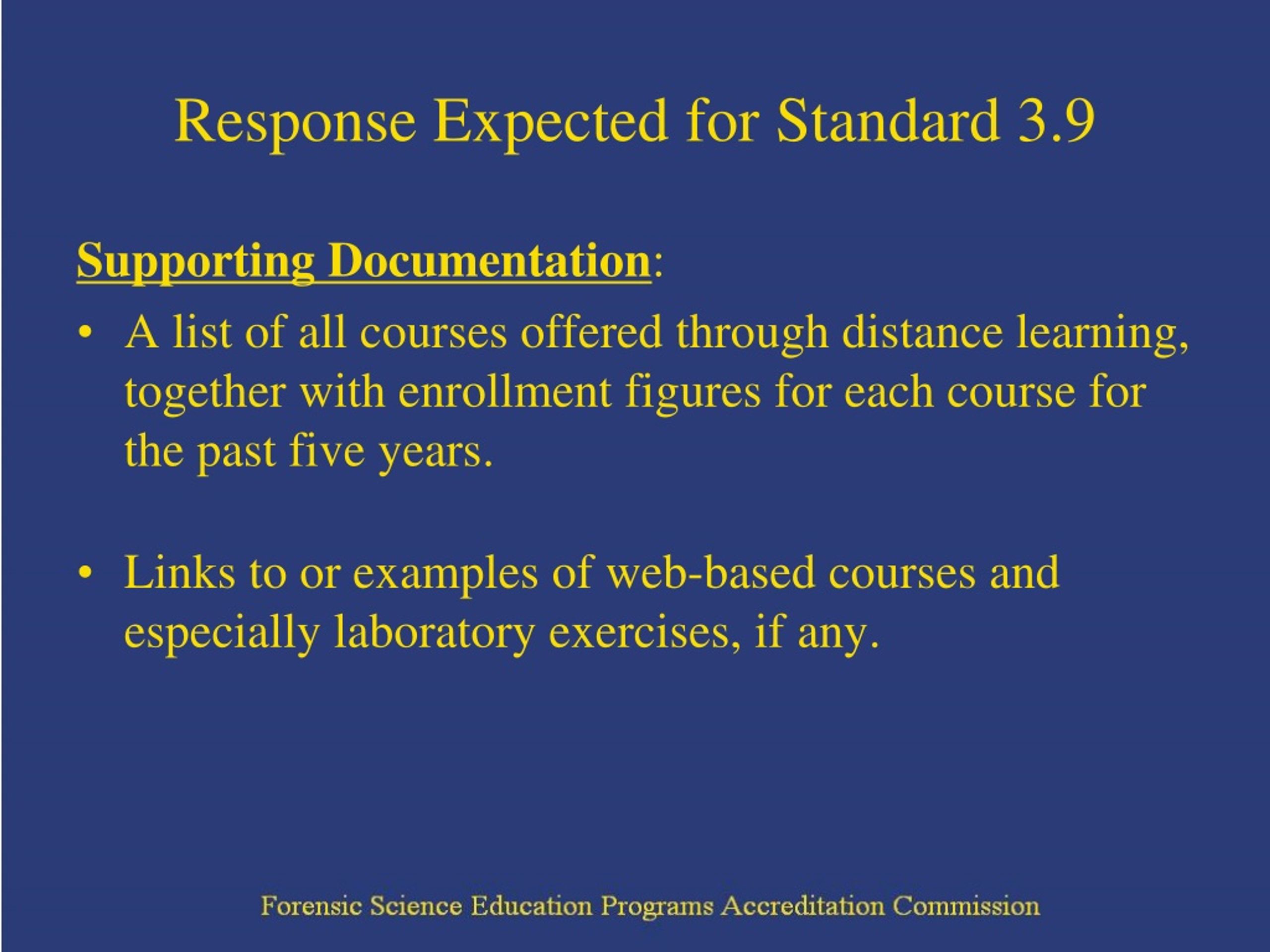 Response Expected for Standard 3.9

Supporting Documentation:

• A list of all courses offered through distance learning, together with enrollment figures for each course for the past five years.

• Links to or examples of web-based courses and especially laboratory exercises, if any.

Forensic Science Education Programs Accreditation Commission